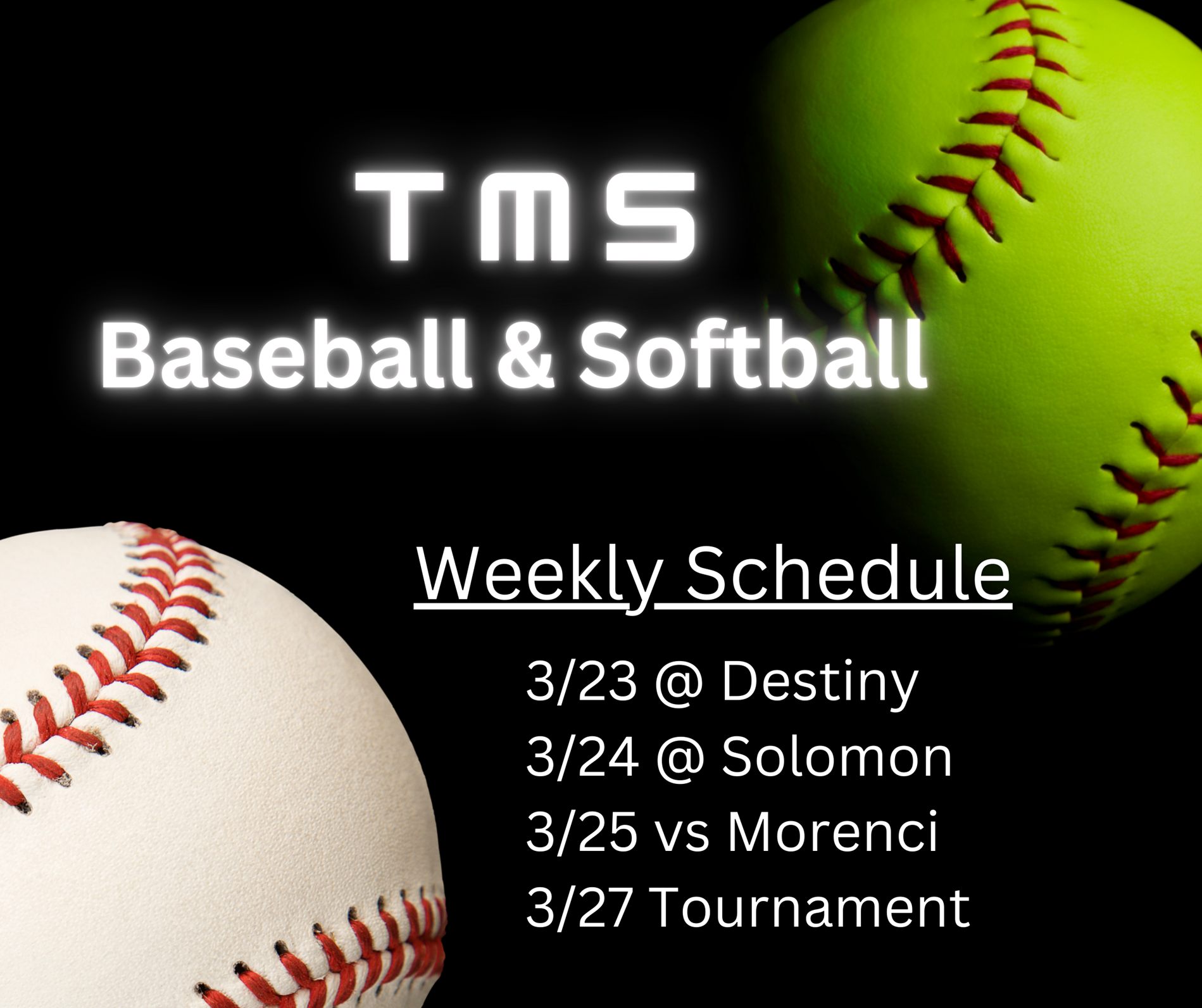 TMS
Baseball & Softball

Weekly Schedule

3/23 @ Destiny
3/24 @ Solomon
3/25 vs Morenci
3/27 Tournament